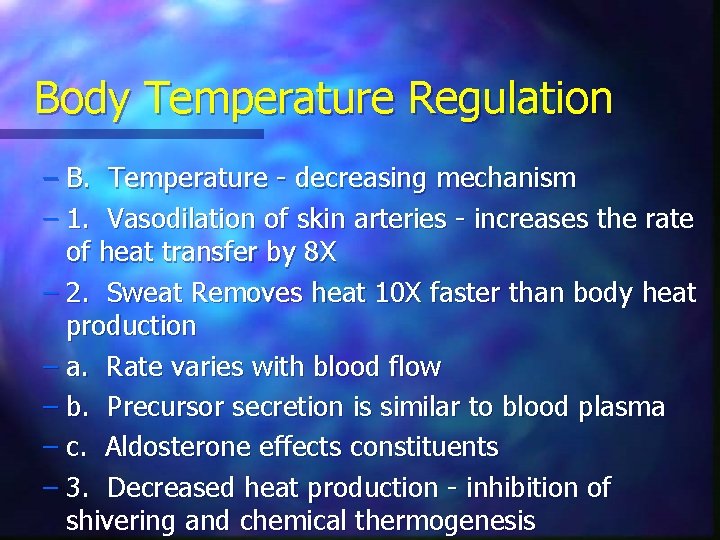 Body Temperature Regulation

– B. Temperature - decreasing mechanism

– 1. Vasodilation of skin arteries - increases the rate of heat transfer by 8X

– 2. Sweat Removes heat 10X faster than body heat production

– a. Rate varies with blood flow

– b. Precursor secretion is similar to blood plasma

– c. Aldosterone effects constituents

– 3. Decreased heat production - inhibition of shivering and chemical thermogenesis